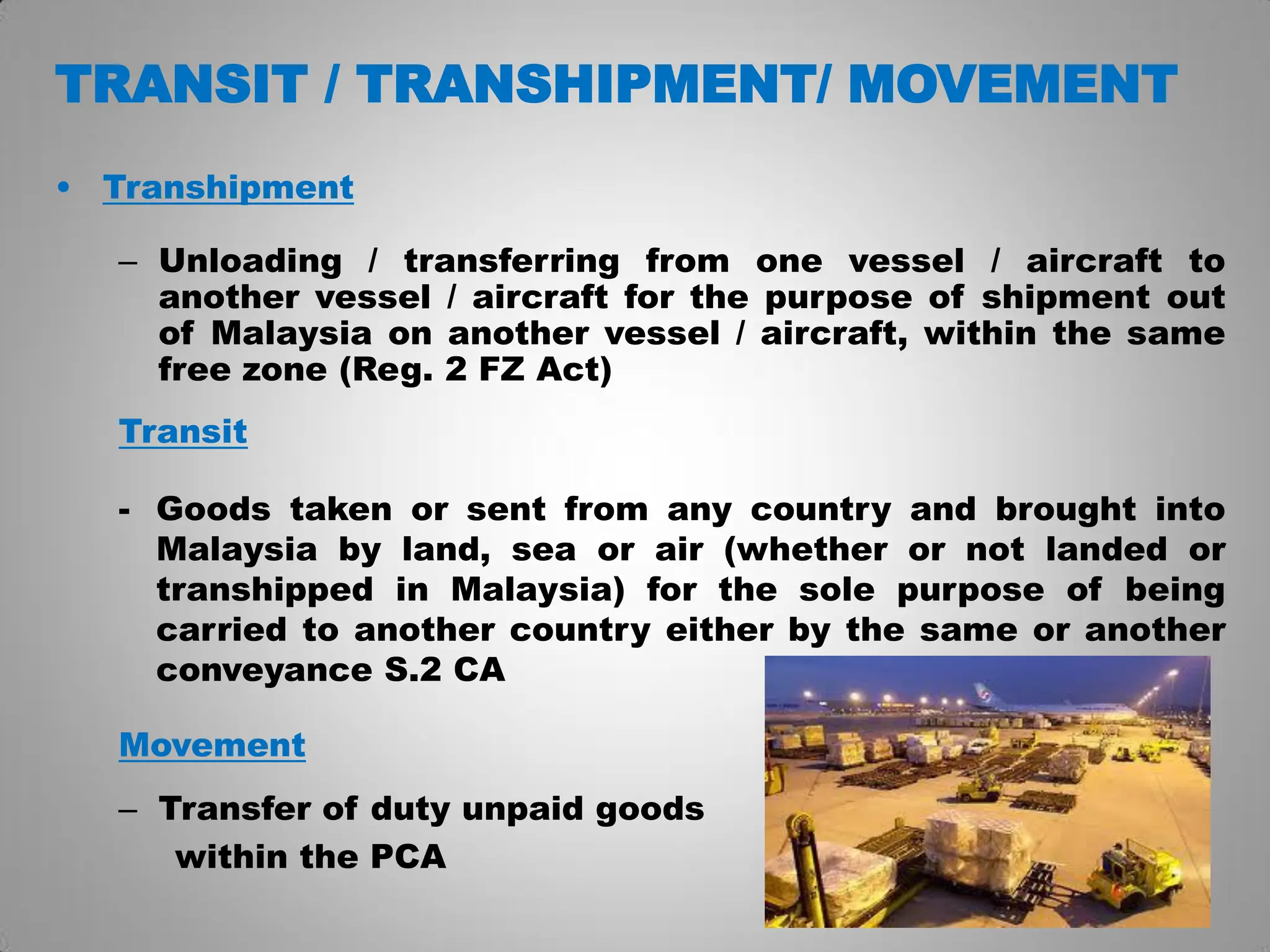 TRANSIT / TRANSHIPMENT/ MOVEMENT

• Transhipment

– Unloading / transferring from one vessel / aircraft to another vessel / aircraft for the purpose of shipment out of Malaysia on another vessel / aircraft, within the same free zone (Reg. 2 FZ Act)

Transit

- Goods taken or sent from any country and brought into Malaysia by land, sea or air (whether or not landed or transhipped in Malaysia) for the sole purpose of being carried to another country either by the same or another conveyance S.2 CA

Movement

– Transfer of duty unpaid goods within the PCA